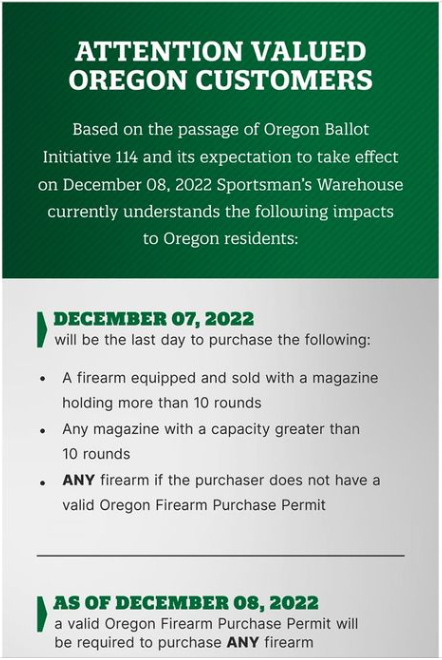 ATTENTION VALUED OREGON CUSTOMERS

Based on the passage of Oregon Ballot Initiative 114 and its expectation to take effect on December 08, 2022 Sportsman's Warehouse currently understands the following impacts to Oregon residents:

DECEMBER 07, 2022
will be the last day to purchase the following:

• A firearm equipped and sold with a magazine holding more than 10 rounds
• Any magazine with a capacity greater than 10 rounds
• ANY firearm if the purchaser does not have a valid Oregon Firearm Purchase Permit

AS OF DECEMBER 08, 2022
a valid Oregon Firearm Purchase Permit will be required to purchase ANY firearm